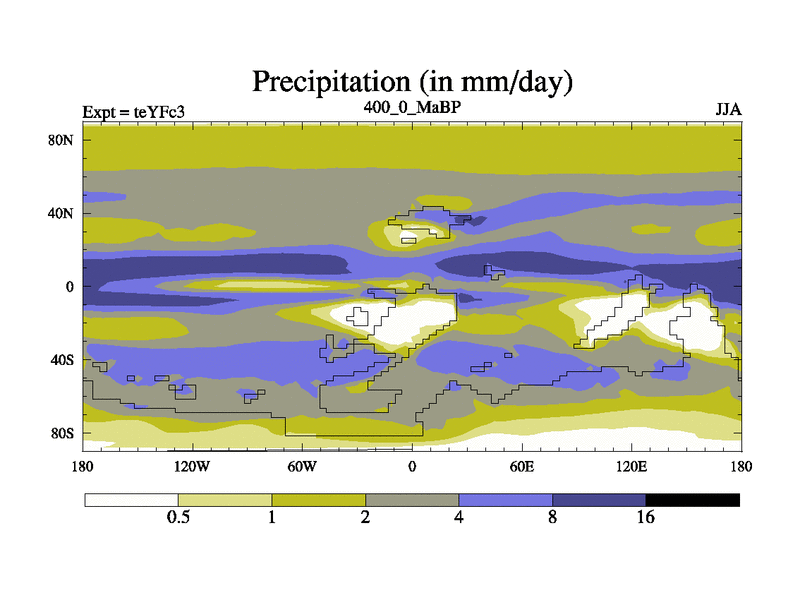 Precipitation (in mm/day)

Expt = teYFc3

400_0_MaBP

JJA

80N
40N
0
40S
80S

180
120W
60W
0
60E
120E
180

0.5
1
2
4
8
16